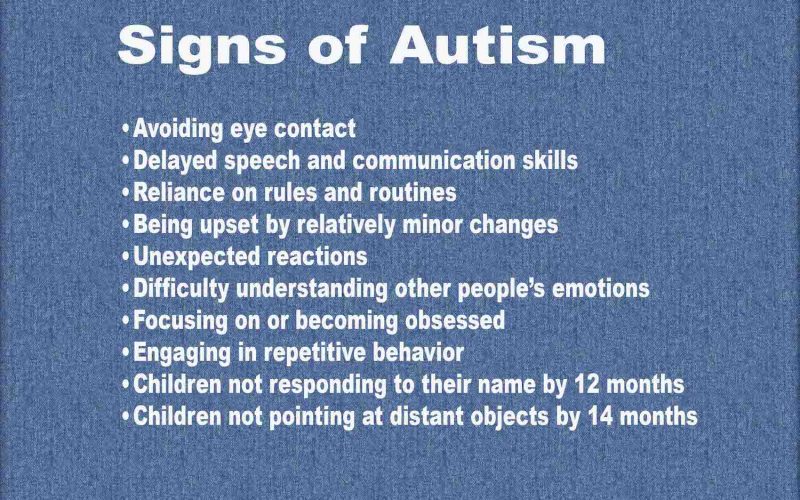 Signs of Autism

• Avoiding eye contact
• Delayed speech and communication skills
• Reliance on rules and routines
• Being upset by relatively minor changes
• Unexpected reactions
• Difficulty understanding other people's emotions
• Focusing on or becoming obsessed
• Engaging in repetitive behavior
• Children not responding to their name by 12 months
• Children not pointing at distant objects by 14 months